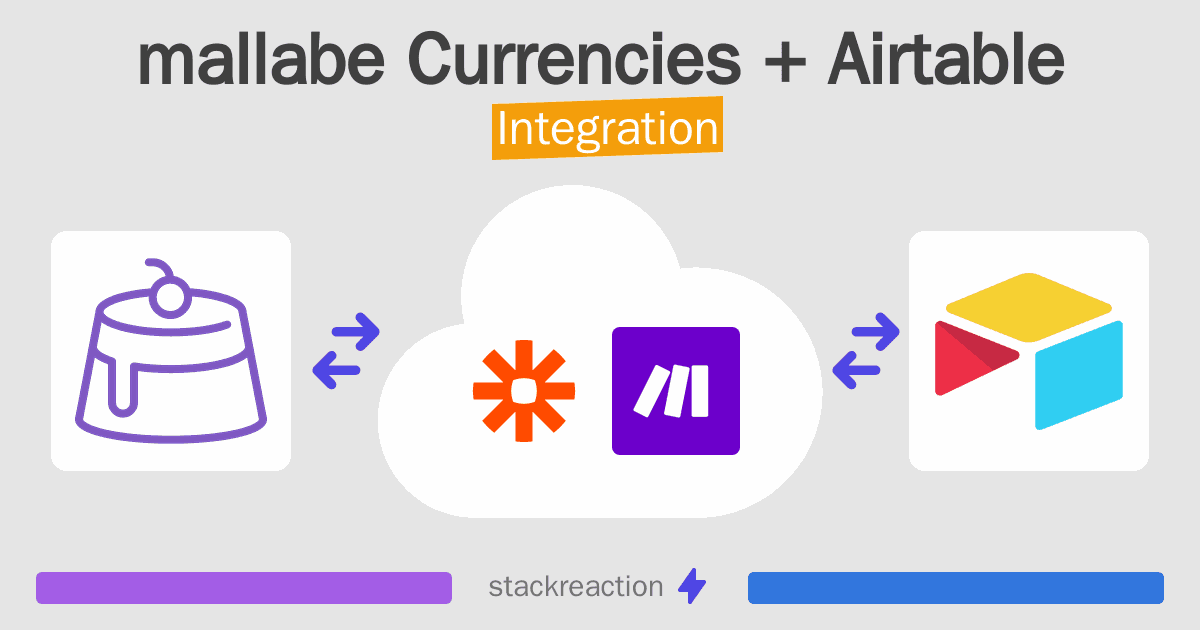 mallabe Currencies + Airtable
Integration

stackreaction